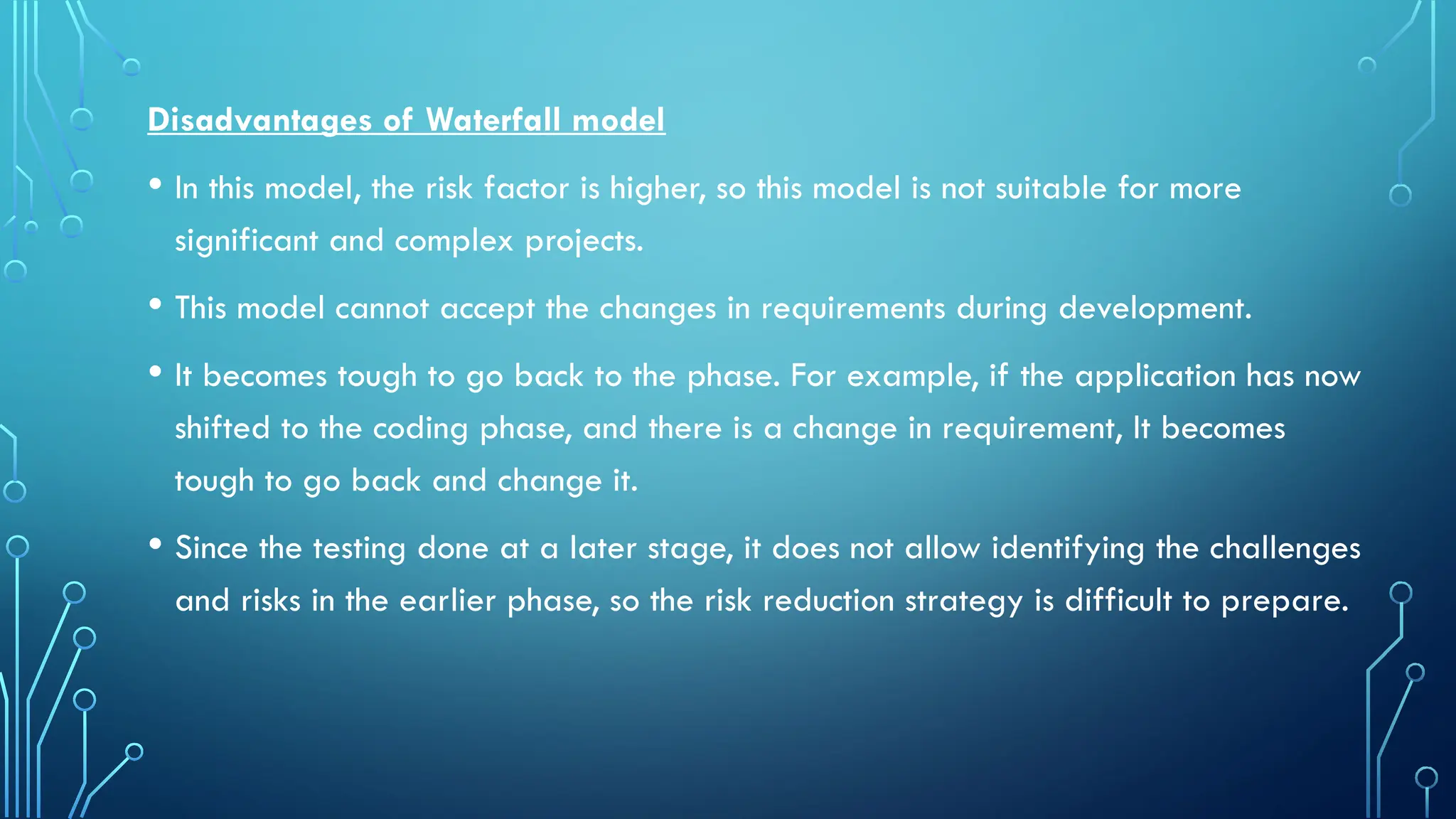 Disadvantages of Waterfall model

• In this model, the risk factor is higher, so this model is not suitable for more significant and complex projects.

• This model cannot accept the changes in requirements during development.

• It becomes tough to go back to the phase. For example, if the application has now shifted to the coding phase, and there is a change in requirement, It becomes tough to go back and change it.

• Since the testing done at a later stage, it does not allow identifying the challenges and risks in the earlier phase, so the risk reduction strategy is difficult to prepare.